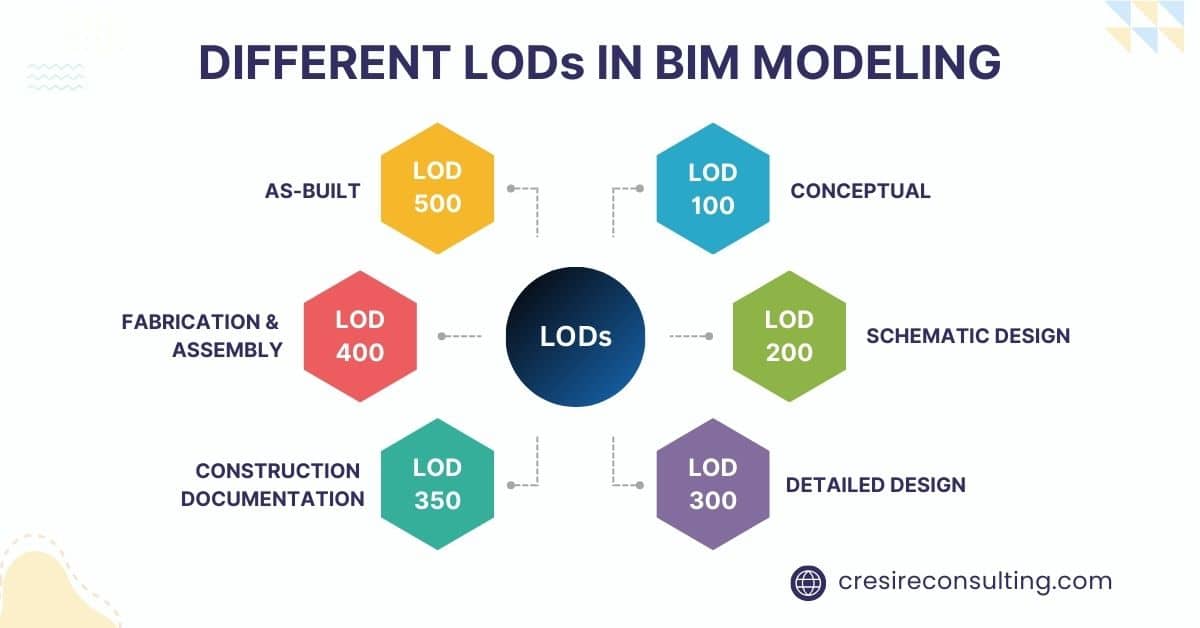 DIFFERENT LODs IN BIM MODELING

AS-BUILT
LOD 500

LOD 100
CONCEPTUAL

FABRICATION & ASSEMBLY
LOD 400

LODs

LOD 200
SCHEMATIC DESIGN

CONSTRUCTION DOCUMENTATION
LOD 350

LOD 300
DETAILED DESIGN

cresireconsulting.com